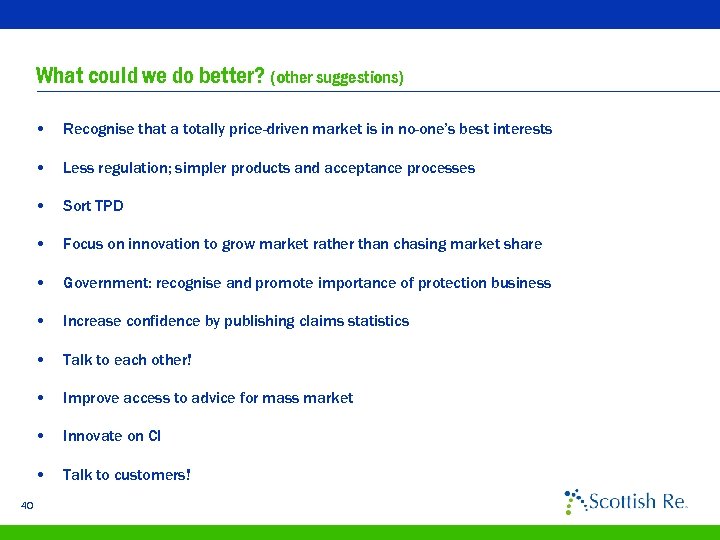 What could we do better? (other suggestions)

• Recognise that a totally price-driven market is in no-one's best interests

• Less regulation; simpler products and acceptance processes

• Sort TPD

• Focus on innovation to grow market rather than chasing market share

• Government: recognise and promote importance of protection business

• Increase confidence by publishing claims statistics

• Talk to each other!

• Improve access to advice for mass market

• Innovate on CI

• Talk to customers!

40

Scottish Re.